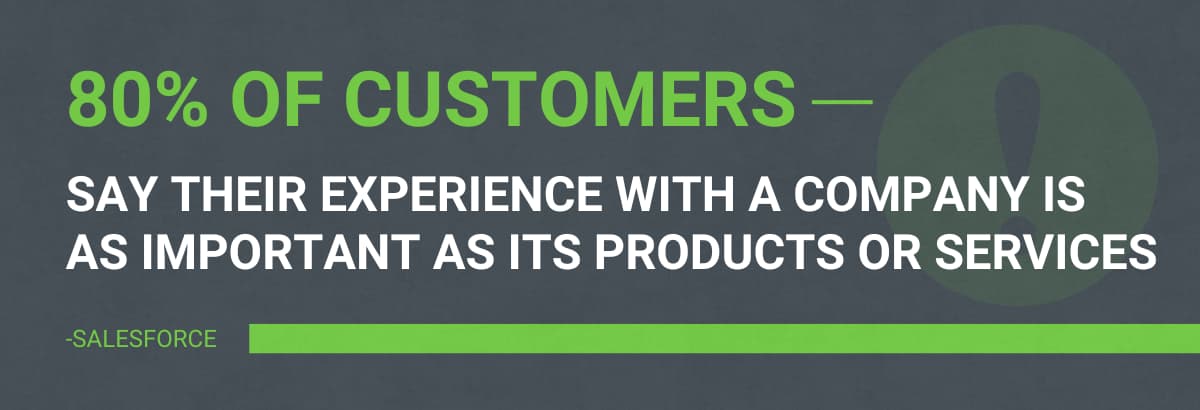 80% OF CUSTOMERS —

SAY THEIR EXPERIENCE WITH A COMPANY IS AS IMPORTANT AS ITS PRODUCTS OR SERVICES

-SALESFORCE